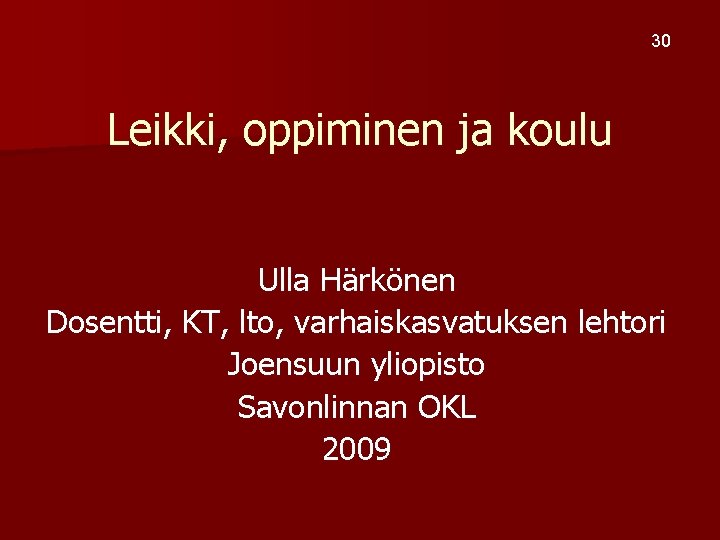 30

Leikki, oppiminen ja koulu

Ulla Härkönen
Dosentti, KT, lto, varhaiskasvatuksen lehtori
Joensuun yliopisto
Savonlinnan OKL
2009